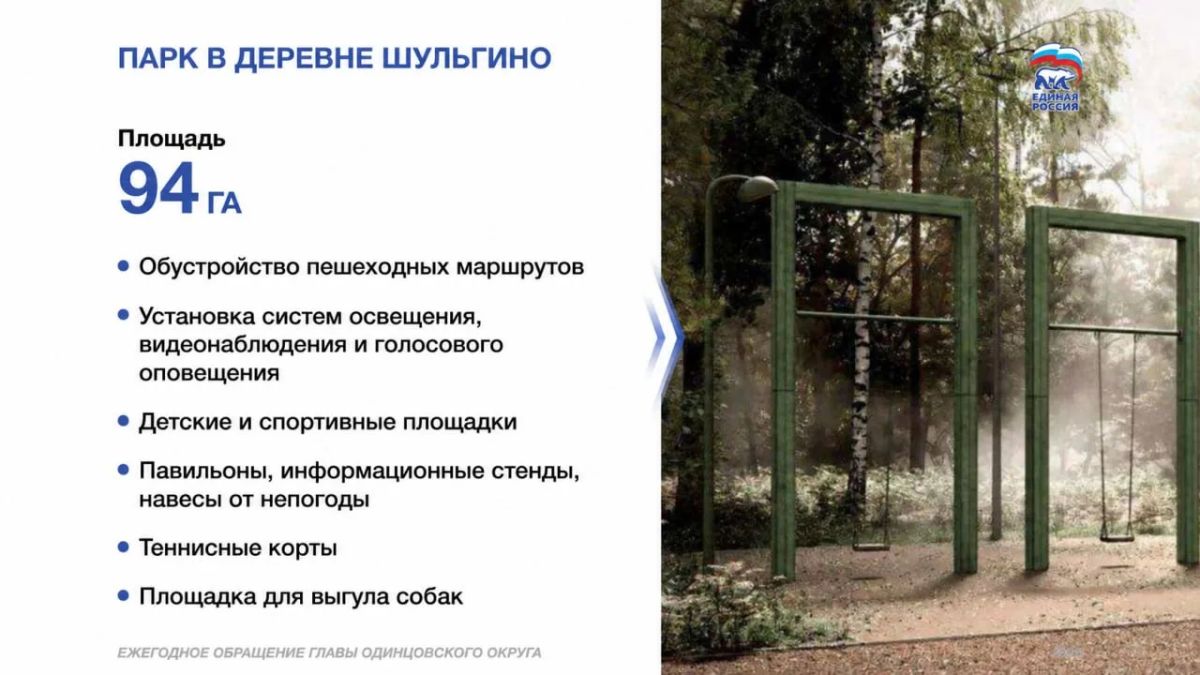 ПАРК В ДЕРЕВНЕ ШУЛЬГИНО

Площадь
94 ГА

• Обустройство пешеходных маршрутов
• Установка систем освещения, видеонаблюдения и голосового оповещения
• Детские и спортивные площадки
• Павильоны, информационные стенды, навесы от непогоды
• Теннисные корты
• Площадка для выгула собак

ЕЖЕГОДНОЕ ОБРАЩЕНИЕ ГЛАВЫ ОДИНЦОВСКОГО ОКРУГА

ЕДИНАЯ РОССИЯ